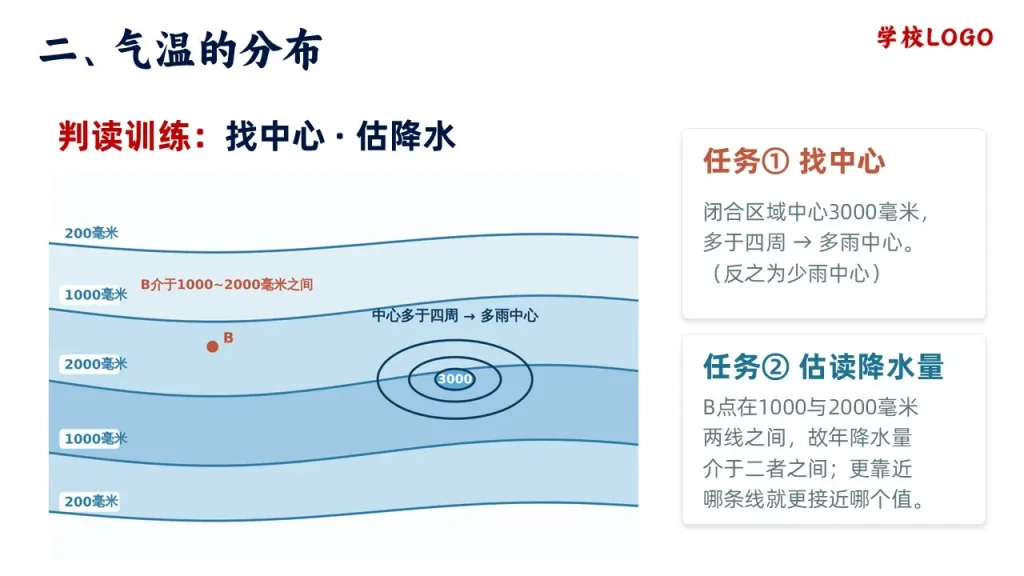 二、气温的分布

学校LOGO

判读训练：找中心 · 估降水

200毫米

1000毫米

B介于1000~2000毫米之间

中心多于四周 → 多雨中心

B

2000毫米

3000

1000毫米

200毫米

任务① 找中心

闭合区域中心3000毫米，多于四周 → 多雨中心。（反之为少雨中心）

任务② 估读降水量

B点在1000与2000毫米两线之间，故年降水量介于二者之间；更靠近哪条线就更接近哪个值。